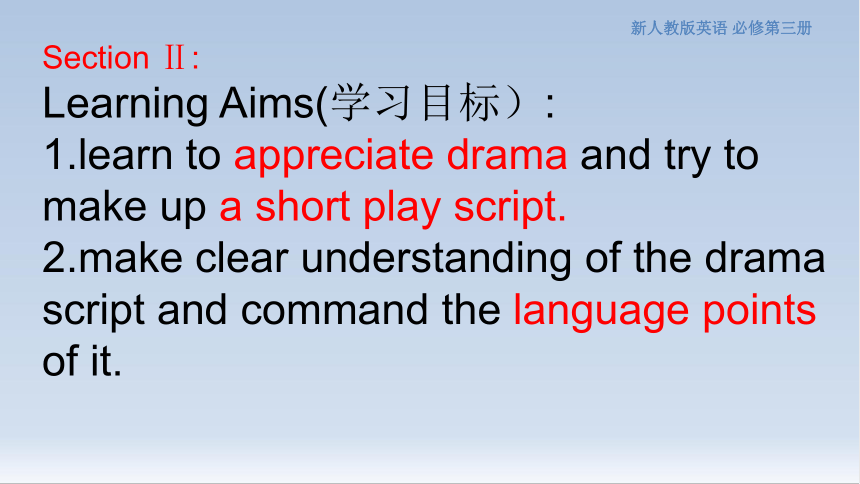 新人教版英语 必修第三册

Section Ⅱ:

Learning Aims(学习目标）:

1.learn to appreciate drama and try to make up a short play script.

2.make clear understanding of the drama script and command the language points of it.